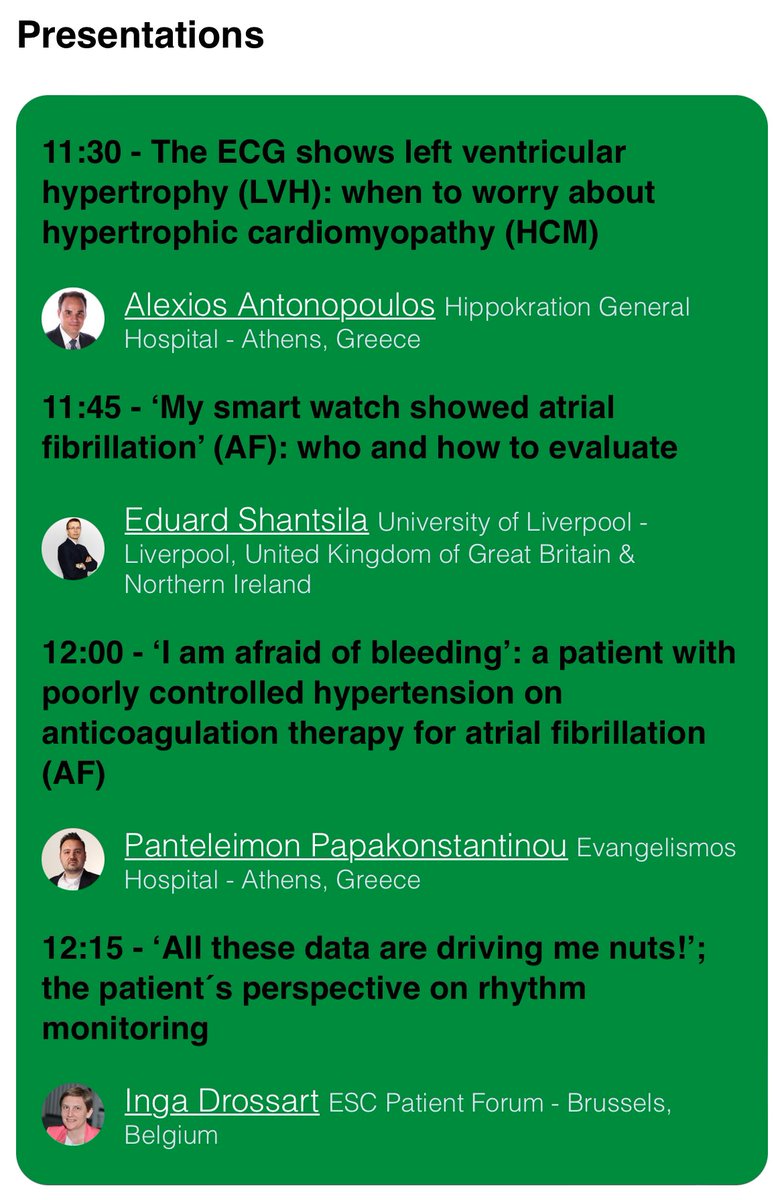 Presentations

11:30 - The ECG shows left ventricular hypertrophy (LVH): when to worry about hypertrophic cardiomyopathy (HCM)

Alexios Antonopoulos Hippokration General Hospital - Athens, Greece

11:45 - ‘My smart watch showed atrial fibrillation’ (AF): who and how to evaluate

Eduard Shantsila University of Liverpool - Liverpool, United Kingdom of Great Britain & Northern Ireland

12:00 - ‘I am afraid of bleeding’: a patient with poorly controlled hypertension on anticoagulation therapy for atrial fibrillation (AF)

Panteleimon Papakonstantinou Evangelismos Hospital - Athens, Greece

12:15 - ‘All these data are driving me nuts!’; the patient´s perspective on rhythm monitoring

Inga Drossart ESC Patient Forum - Brussels, Belgium